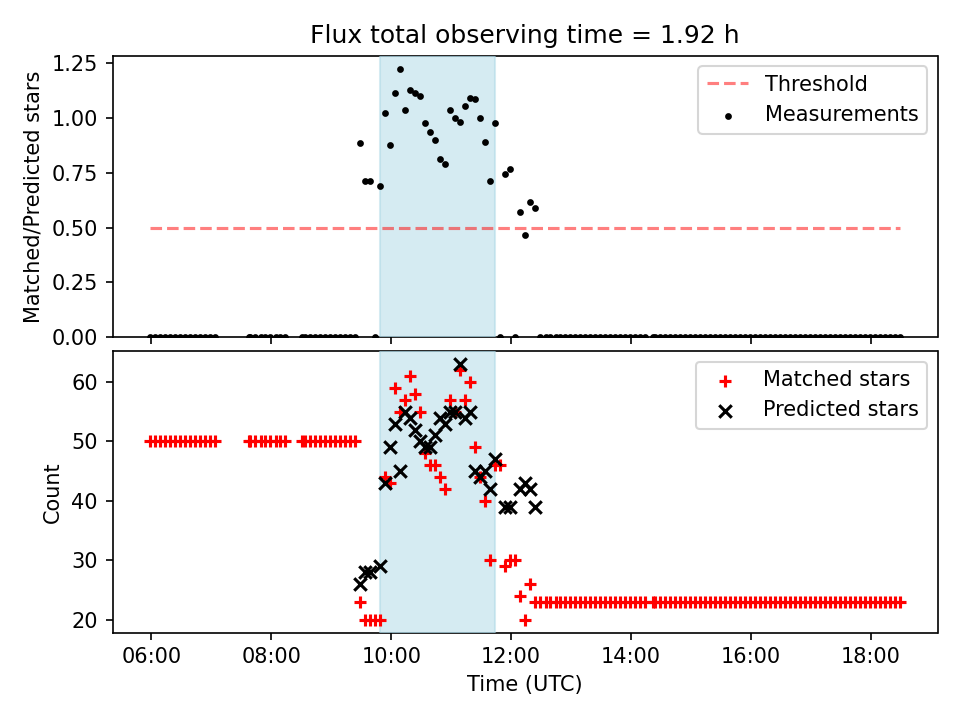 Flux total observing time = 1.92 h

Matched/Predicted stars

1.25
1.00
0.75
0.50
0.25
0.00

Threshold
Measurements

Count

60
50
40
30
20

Matched stars
Predicted stars

06:00
08:00
10:00
12:00
14:00
16:00
18:00

Time (UTC)